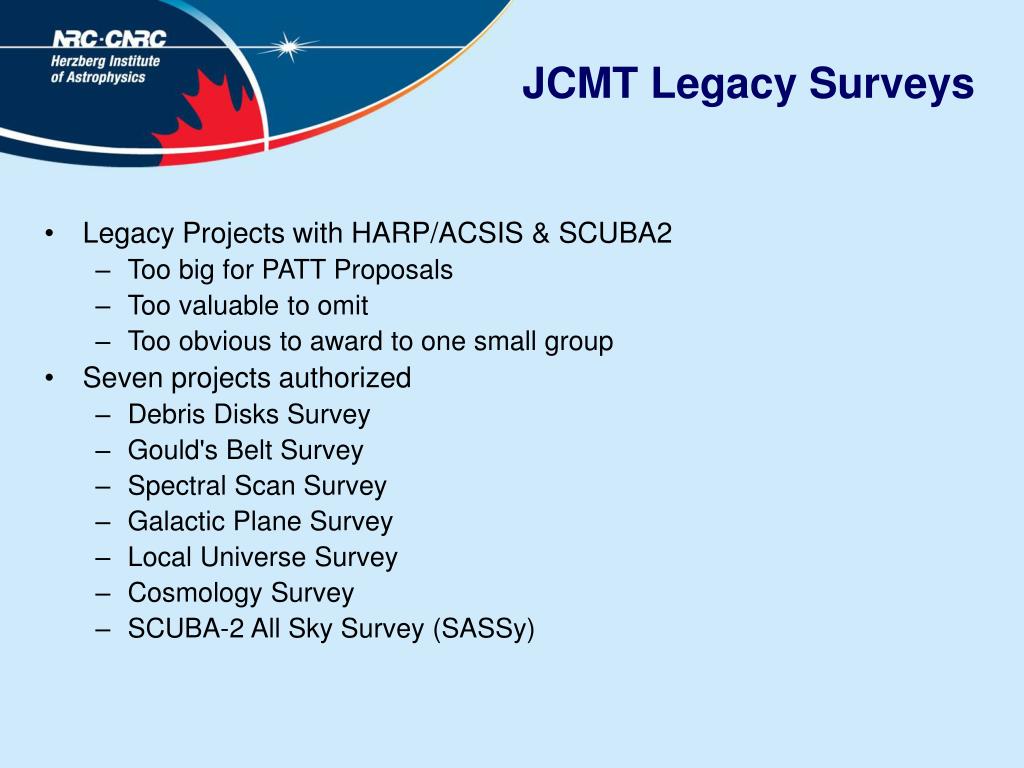 NRC·CNRC
Herzberg Institute
of Astrophysics

JCMT Legacy Surveys

• Legacy Projects with HARP/ACSIS & SCUBA2
– Too big for PATT Proposals
– Too valuable to omit
– Too obvious to award to one small group
• Seven projects authorized
– Debris Disks Survey
– Gould's Belt Survey
– Spectral Scan Survey
– Galactic Plane Survey
– Local Universe Survey
– Cosmology Survey
– SCUBA-2 All Sky Survey (SASSy)